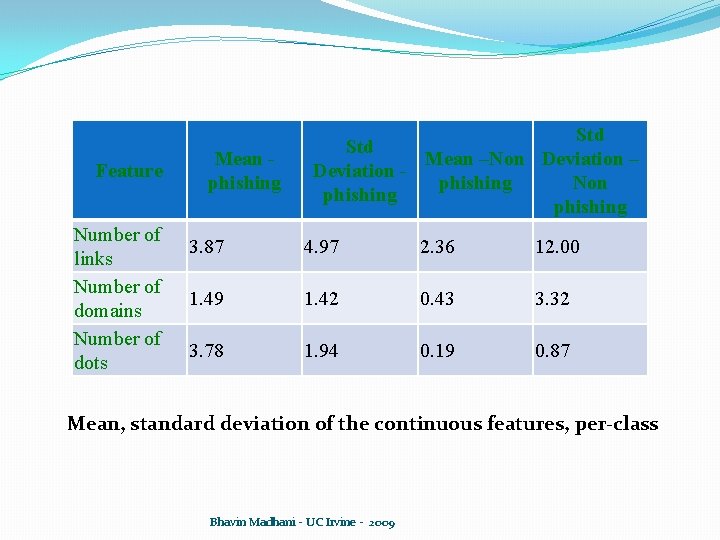 | Feature | Mean - phishing | Std Deviation - phishing | Mean –Non phishing | Std Deviation – Non phishing |
|---|---|---|---|---|
| Number of links | 3.87 | 4.97 | 2.36 | 12.00 |
| Number of domains | 1.49 | 1.42 | 0.43 | 3.32 |
| Number of dots | 3.78 | 1.94 | 0.19 | 0.87 |

Mean, standard deviation of the continuous features, per-class

Bhavin Madhani - UC Irvine - 2009